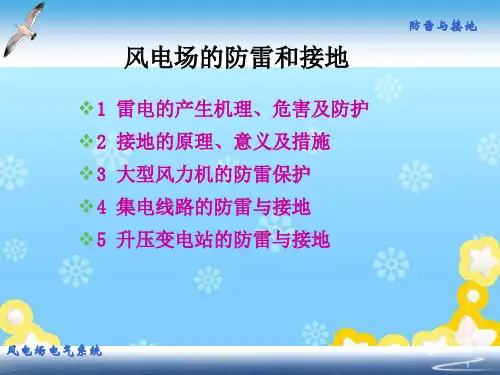 防雷与接地

风电场的防雷和接地

❖1 雷电的产生机理、危害及防护

❖2 接地的原理、意义及措施

❖3 大型风力机的防雷保护

❖4 集电线路的防雷与接地

❖5 升压变电站的防雷与接地

风电场电气系统